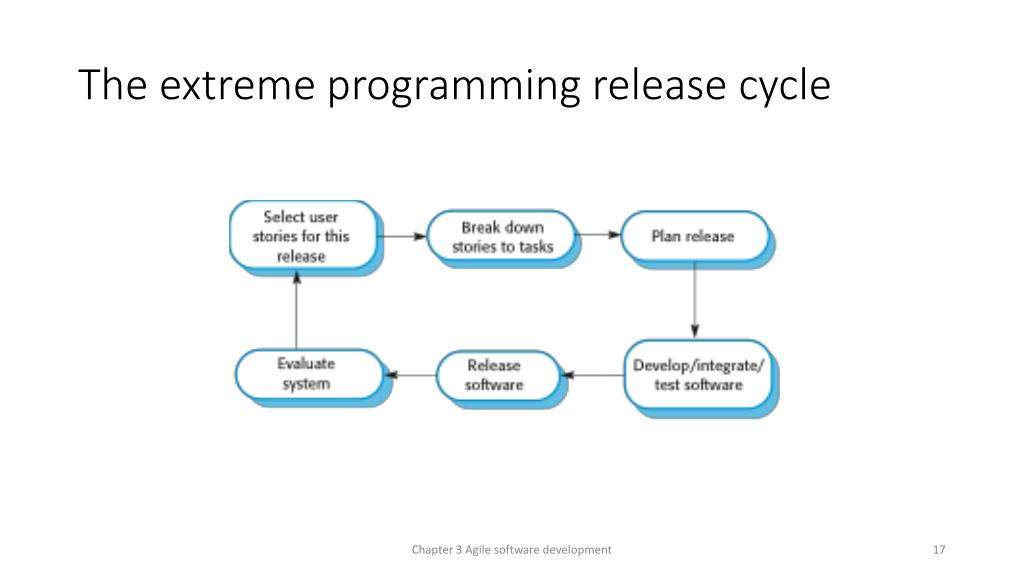 The extreme programming release cycle

Select user stories for this release

Break down stories to tasks

Plan release

Develop/integrate/ test software

Release software

Evaluate system

Chapter 3 Agile software development

17